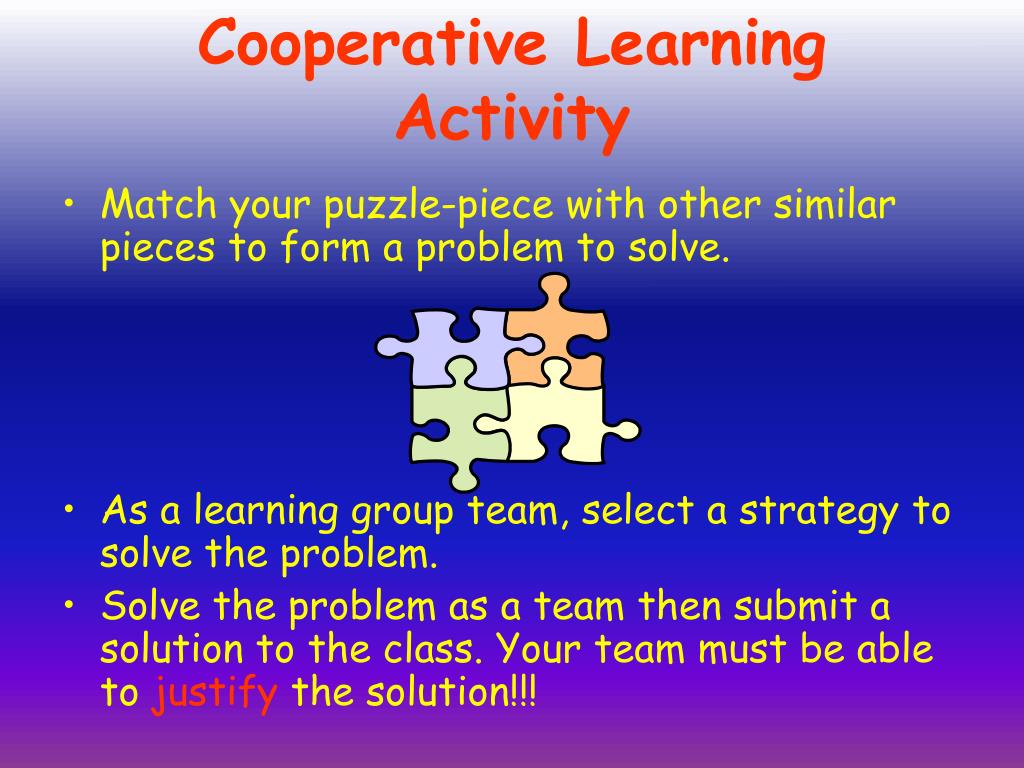 Cooperative Learning Activity

• Match your puzzle-piece with other similar pieces to form a problem to solve.

• As a learning group team, select a strategy to solve the problem.
• Solve the problem as a team then submit a solution to the class. Your team must be able to justify the solution!!!